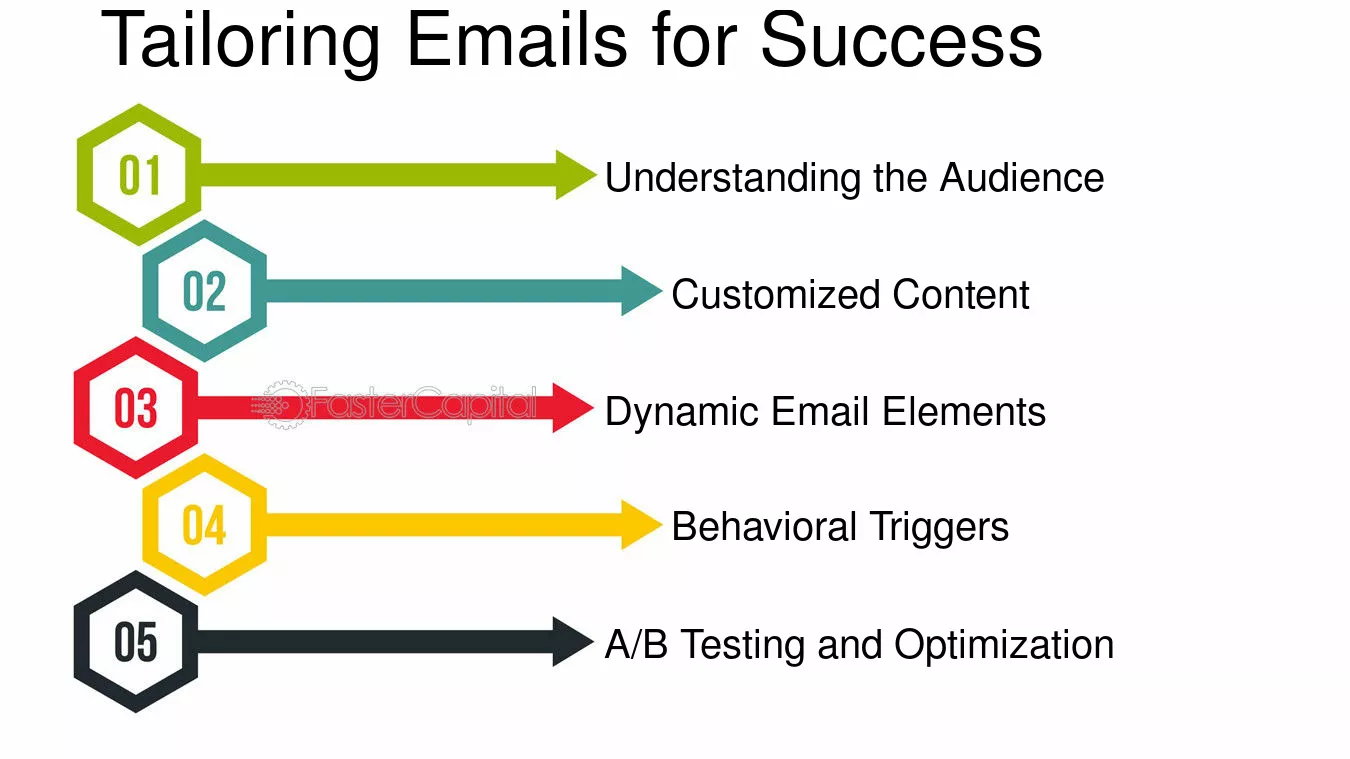 Tailoring Emails for Success

01
Understanding the Audience

02
Customized Content

03
Dynamic Email Elements

04
Behavioral Triggers

05
A/B Testing and Optimization

FasterCapital